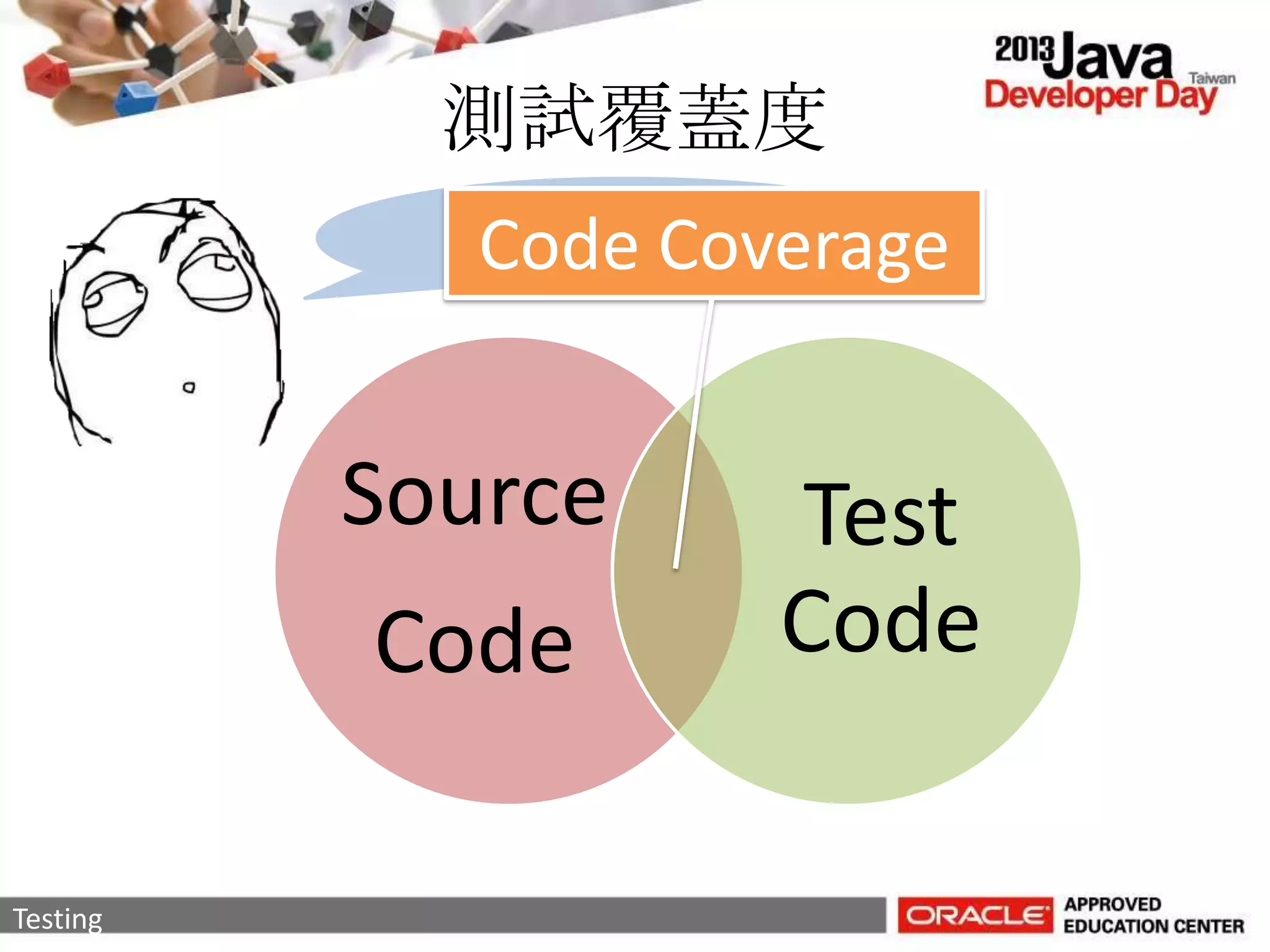 2013 Java Taiwan Developer Day

測試覆蓋度

Code Coverage

Source Code

Test Code

Testing

ORACLE APPROVED EDUCATION CENTER